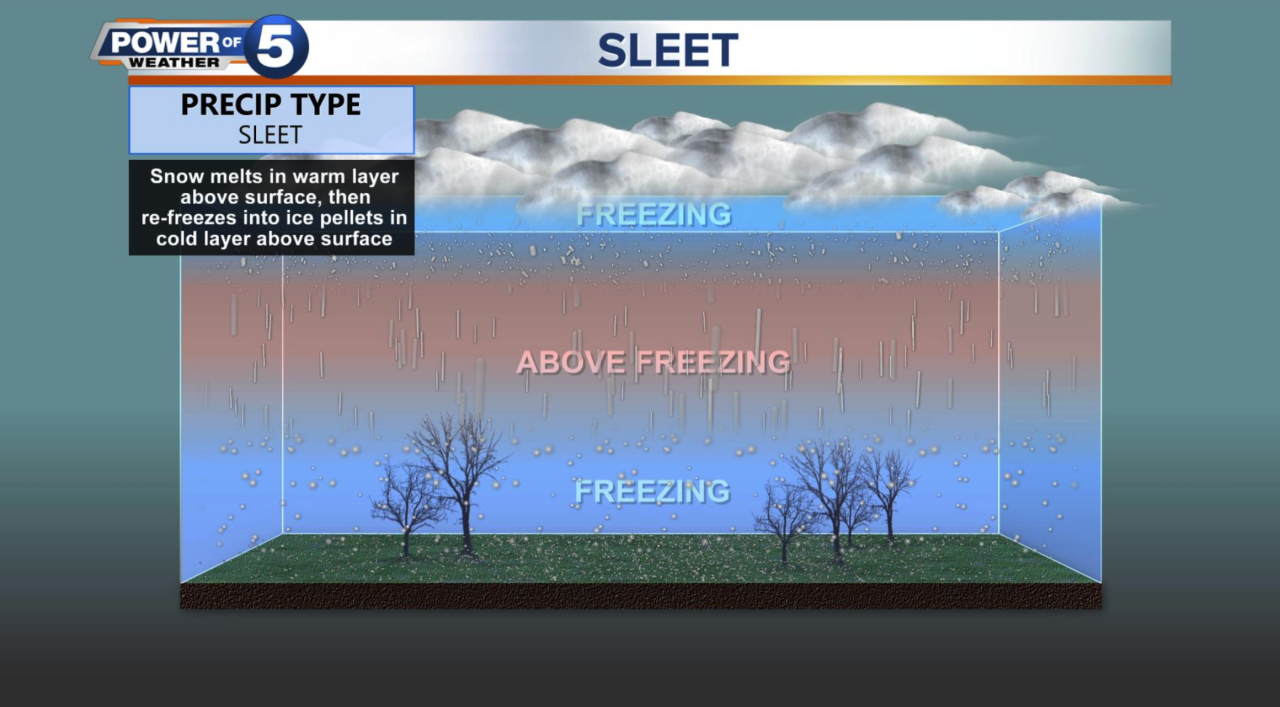 POWER OF 5 WEATHER

SLEET

PRECIP TYPE
SLEET

Snow melts in warm layer above surface, then re-freezes into ice pellets in cold layer above surface

FREEZING

ABOVE FREEZING

FREEZING